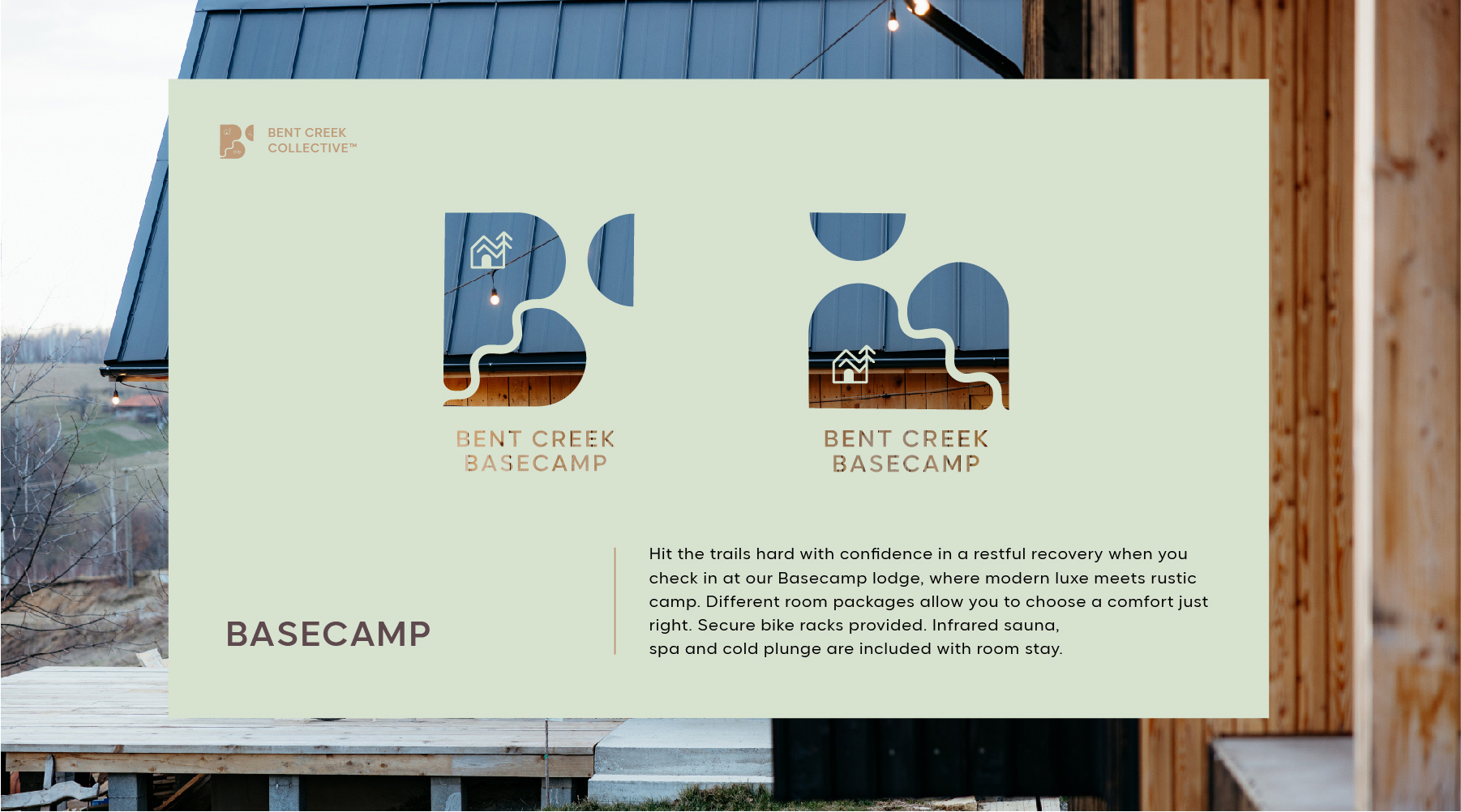 BENT CREEK
COLLECTIVE™

BENT CREEK
BASECAMP

BENT CREEK
BASECAMP

BASECAMP

Hit the trails hard with confidence in a restful recovery when you check in at our Basecamp lodge, where modern luxe meets rustic camp. Different room packages allow you to choose a comfort just right. Secure bike racks provided. Infrared sauna, spa and cold plunge are included with room stay.